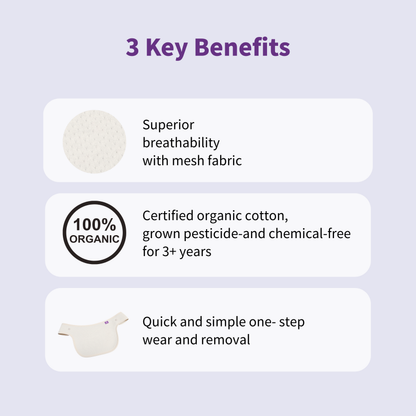 3 Key Benefits

Superior breathability with mesh fabric

100% ORGANIC

Certified organic cotton, grown pesticide-and chemical-free for 3+ years

Quick and simple one- step wear and removal